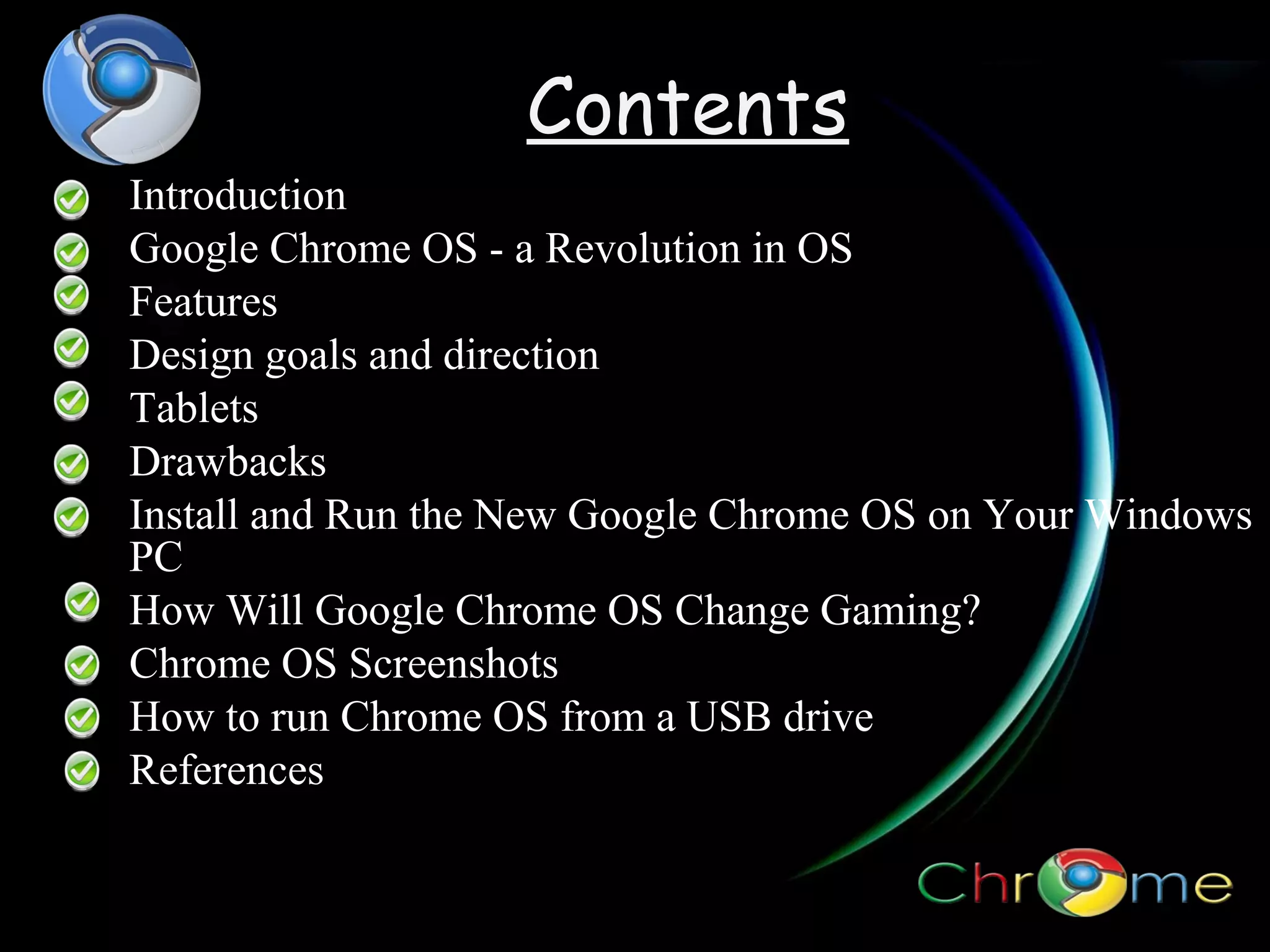 Contents

Introduction
Google Chrome OS - a Revolution in OS
Features
Design goals and direction
Tablets
Drawbacks
Install and Run the New Google Chrome OS on Your Windows PC
How Will Google Chrome OS Change Gaming?
Chrome OS Screenshots
How to run Chrome OS from a USB drive
References

Chrome